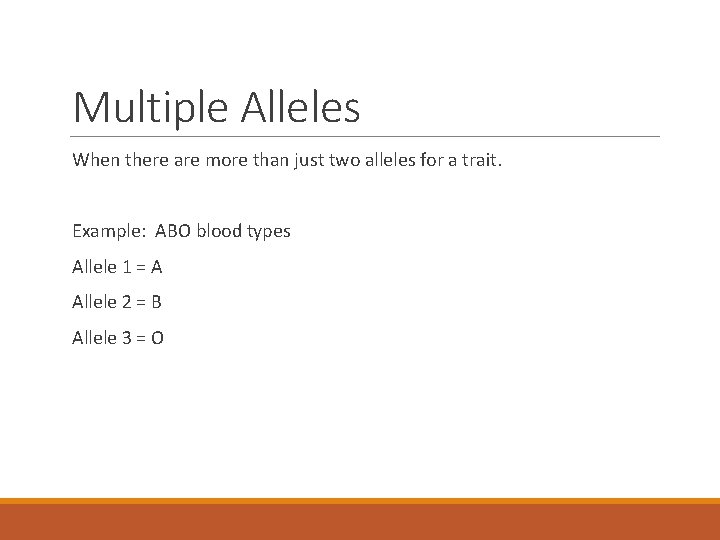 Multiple Alleles

When there are more than just two alleles for a trait.

Example: ABO blood types

Allele 1 = A

Allele 2 = B

Allele 3 = O